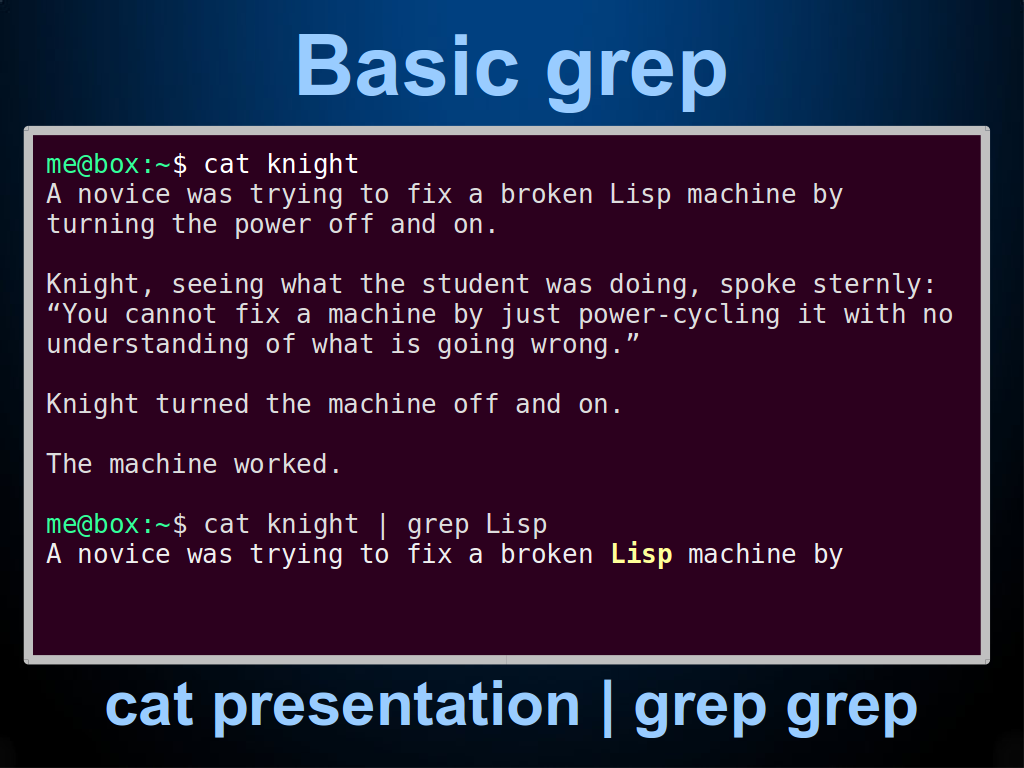 Basic grep

me@box:~$ cat knight
A novice was trying to fix a broken Lisp machine by turning the power off and on.

Knight, seeing what the student was doing, spoke sternly: “You cannot fix a machine by just power-cycling it with no understanding of what is going wrong.”

Knight turned the machine off and on.

The machine worked.

me@box:~$ cat knight | grep Lisp
A novice was trying to fix a broken Lisp machine by

cat presentation | grep grep